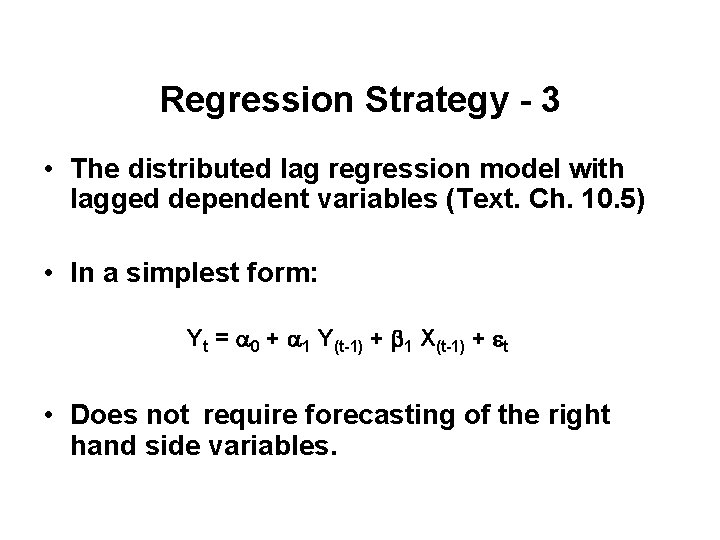 Regression Strategy - 3

• The distributed lag regression model with lagged dependent variables (Text. Ch. 10.5)

• In a simplest form:

$Y_t = \alpha_0 + \alpha_1 Y_{(t-1)} + \beta_1 X_{(t-1)} + \varepsilon_t$

• Does not require forecasting of the right hand side variables.